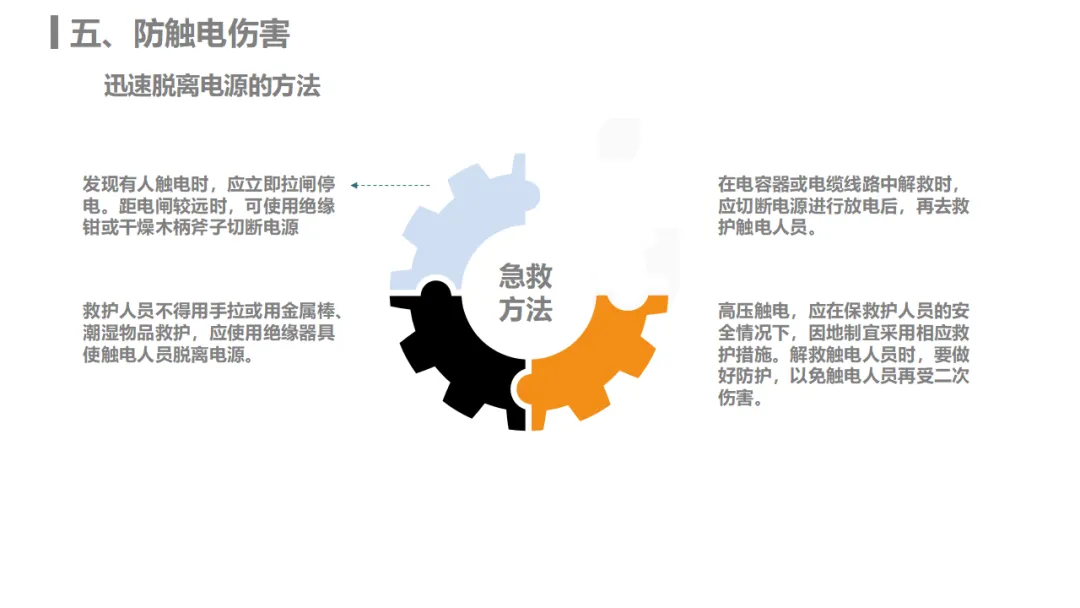 五、防触电伤害

迅速脱离电源的方法

发现有人触电时，应立即拉闸停电。距电闸较远时，可使用绝缘钳或干燥木柄斧子切断电源

救护人员不得用手拉或用金属棒、潮湿物品救护，应使用绝缘器具使触电人员脱离电源。

急救方法

在电容器或电缆线路中解救时，应切断电源进行放电后，再去救护触电人员。

高压触电，应在保救护人员的安全情况下，因地制宜采用相应救护措施。解救触电人员时，要做好防护，以免触电人员再受二次伤害。